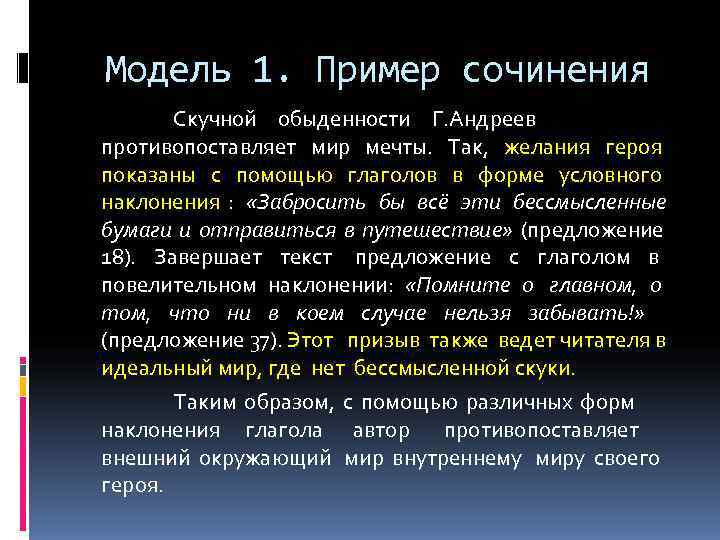 Модель 1. Пример сочинения

Скучной обыденности Г.Андреев противопоставляет мир мечты. Так, желания героя показаны с помощью глаголов в форме условного наклонения : «Забросить бы всё эти бессмысленные бумаги и отправиться в путешествие» (предложение 18). Завершает текст предложение с глаголом в повелительном наклонении: «Помните о главном, о том, что ни в коем случае нельзя забывать!» (предложение 37). Этот призыв также ведет читателя в идеальный мир, где нет бессмысленной скуки.

Таким образом, с помощью различных форм наклонения глагола автор противопоставляет внешний окружающий мир внутреннему миру своего героя.